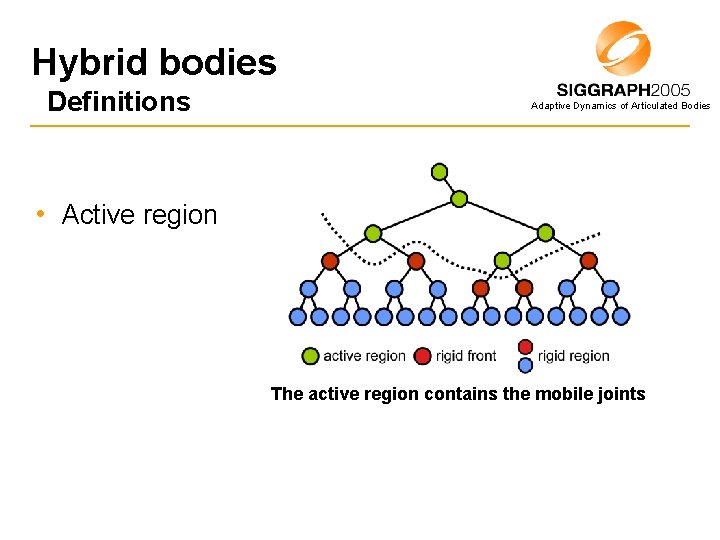 Hybrid bodies
Definitions

SIGGRAPH2005
Adaptive Dynamics of Articulated Bodies

• Active region

active region
rigid front
rigid region

The active region contains the mobile joints